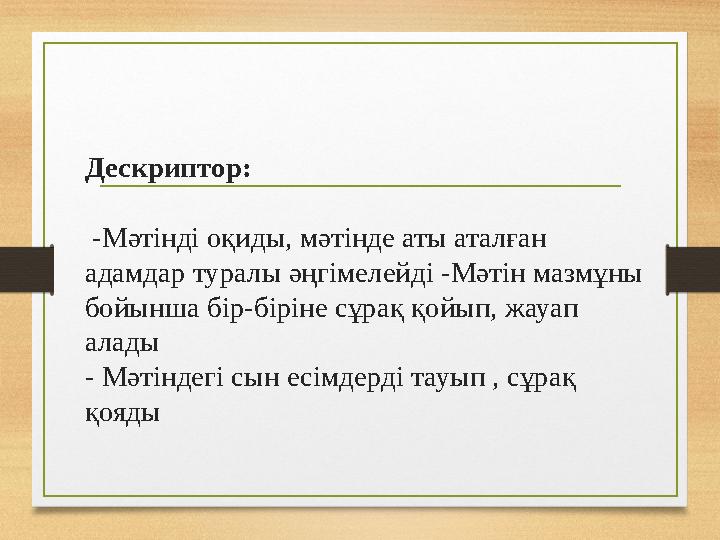 Дескриптор:

-Мәтінді оқиды, мәтінде аты аталған адамдар туралы әңгімелейді -Мәтін мазмұны бойынша бір-біріне сұрақ қойып, жауап алады
- Мәтіндегі сын есімдерді тауып , сұрақ қояды